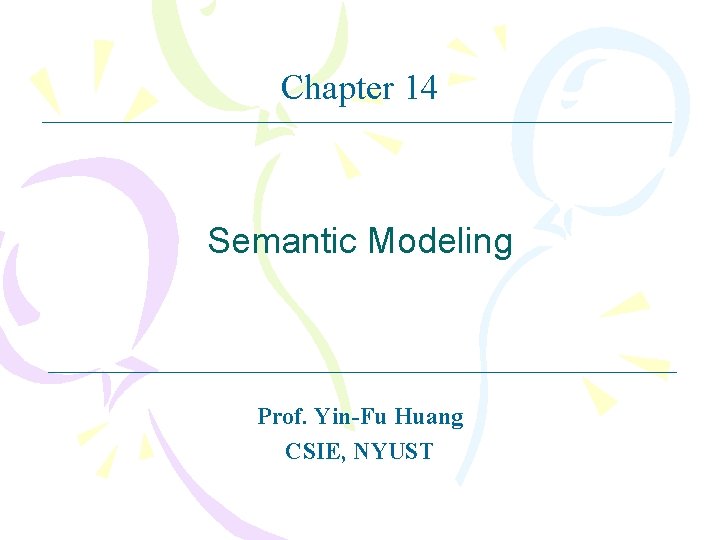 Chapter 14

Semantic Modeling

Prof. Yin-Fu Huang
CSIE, NYUST